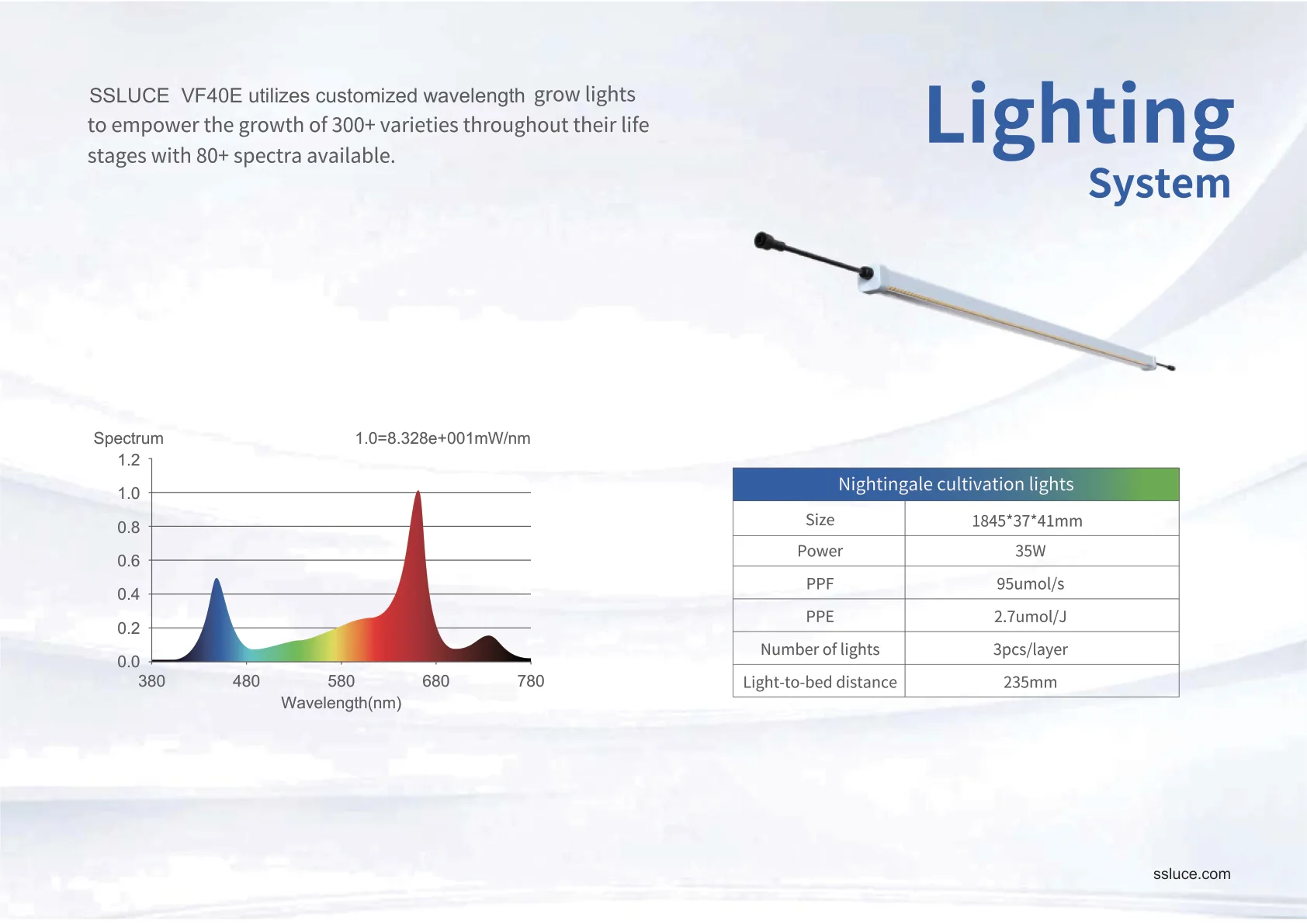 SSLUCE VF40E utilizes customized wavelength grow lights to empower the growth of 300+ varieties throughout their life stages with 80+ spectra available.

Lighting
System

Spectrum

1.0=8.328e+001mW/nm

1.2
1.0
0.8
0.6
0.4
0.2
0.0

380 480 580 680 780

Wavelength(nm)

| Nightingale cultivation lights | |
|---|---|
| Size | 1845*37*41mm |
| Power | 35W |
| PPF | 95umol/s |
| PPE | 2.7umol/J |
| Number of lights | 3pcs/layer |
| Light-to-bed distance | 235mm |

ssluce.com